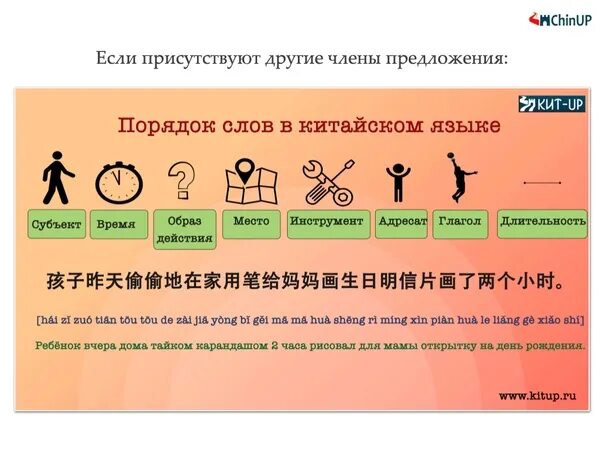 ChinUP

Если присутствуют другие члены предложения:

КИТ-UP

Порядок слов в китайском языке

Субъект Время Образ действия Место Инструмент Адресат Глагол Длительность

孩子昨天偷偷地在家用笔给妈妈画生日明信片画了两个小时。

[hái zǐ zuó tiān tōu tōu de zài jiā yòng bǐ gěi mā mā huà shēng rì míng xìn piàn huà le liǎng gè xiǎo shí]

Ребёнок вчера дома тайком карандашом 2 часа рисовал для мамы открытку на день рождения.

www.kitup.ru